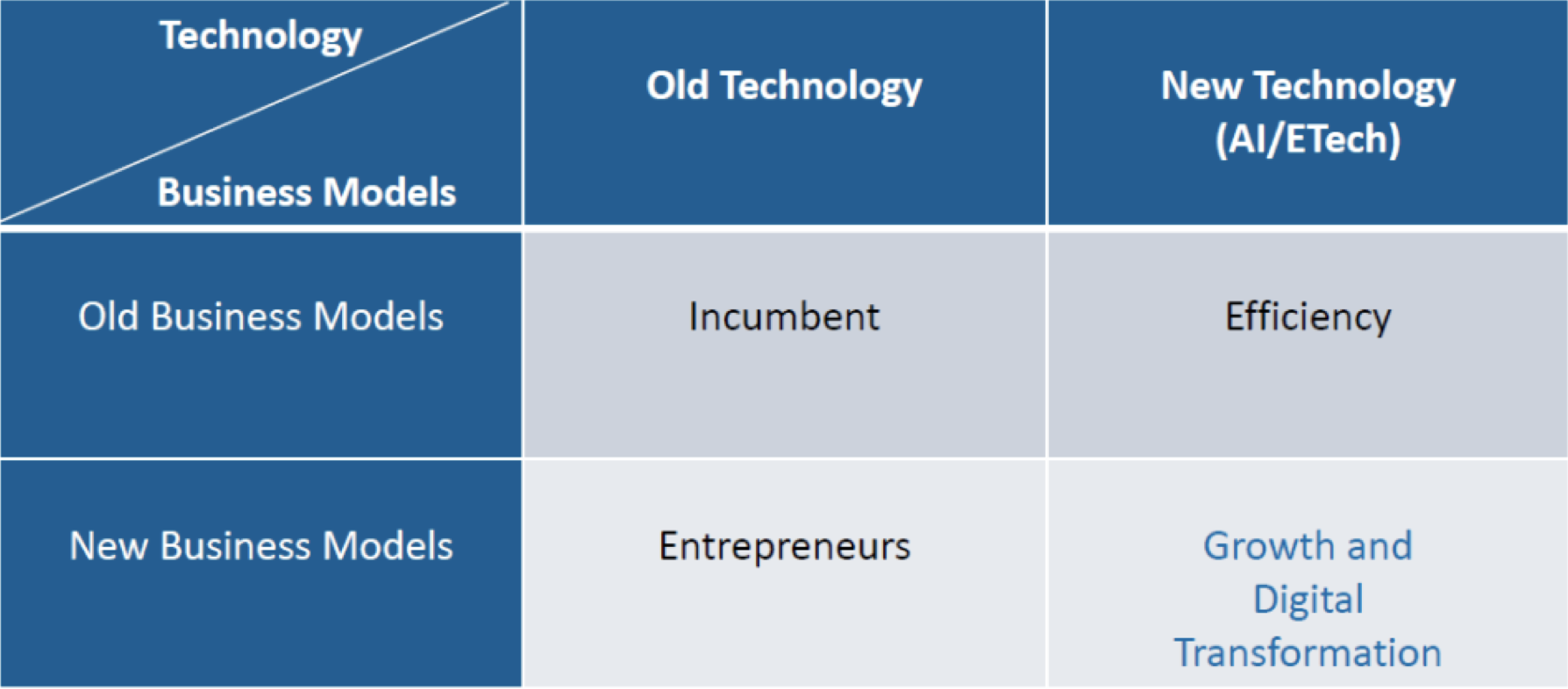 | Technology / Business Models | Old Technology | New Technology (AI/ETech) |
|---|---|---|
| Old Business Models | Incumbent | Efficiency |
| New Business Models | Entrepreneurs | Growth and Digital Transformation |